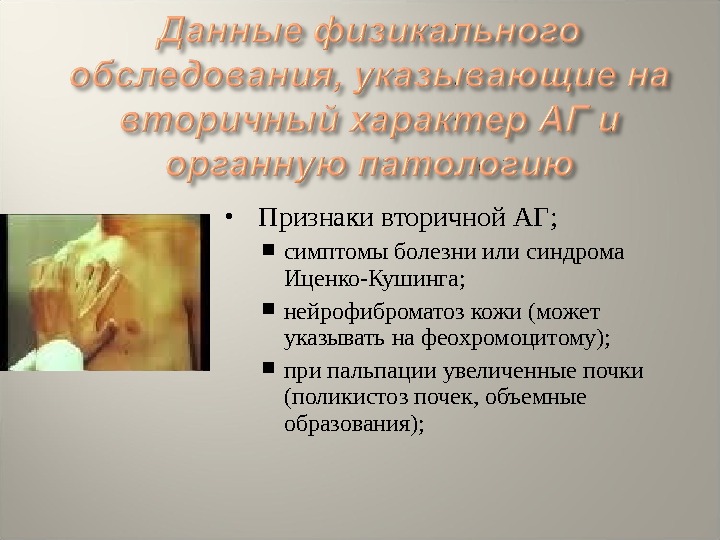 Данные физикального обследования, указывающие на вторичный характер АГ и органную патологию

• Признаки вторичной АГ;
▪ симптомы болезни или синдрома Иценко-Кушинга;
▪ нейрофиброматоз кожи (может указывать на феохромоцитому);
▪ при пальпации увеличенные почки (поликистоз почек, объемные образования);